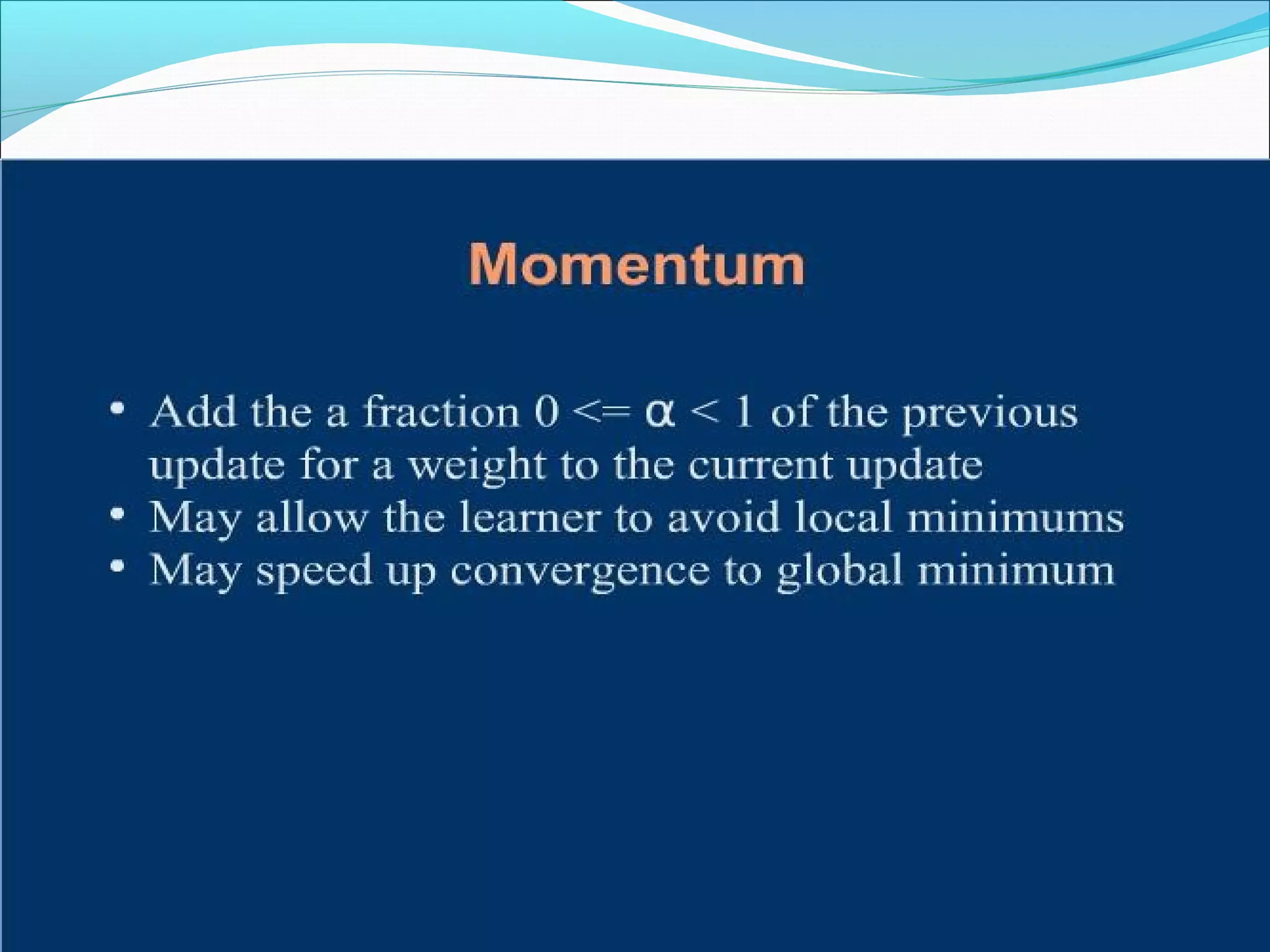 Momentum

• Add the a fraction $0 <= \alpha < 1$ of the previous update for a weight to the current update
• May allow the learner to avoid local minimums
• May speed up convergence to global minimum